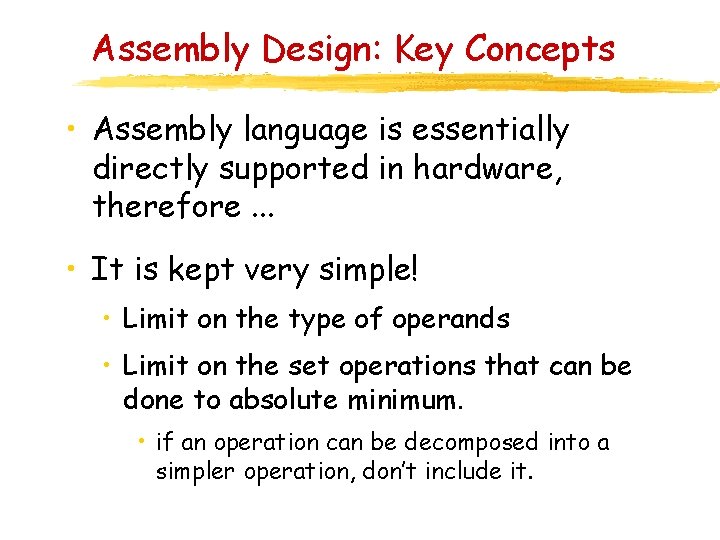 Assembly Design: Key Concepts

• Assembly language is essentially directly supported in hardware, therefore ...

• It is kept very simple!

• Limit on the type of operands

• Limit on the set operations that can be done to absolute minimum.

• if an operation can be decomposed into a simpler operation, don't include it.